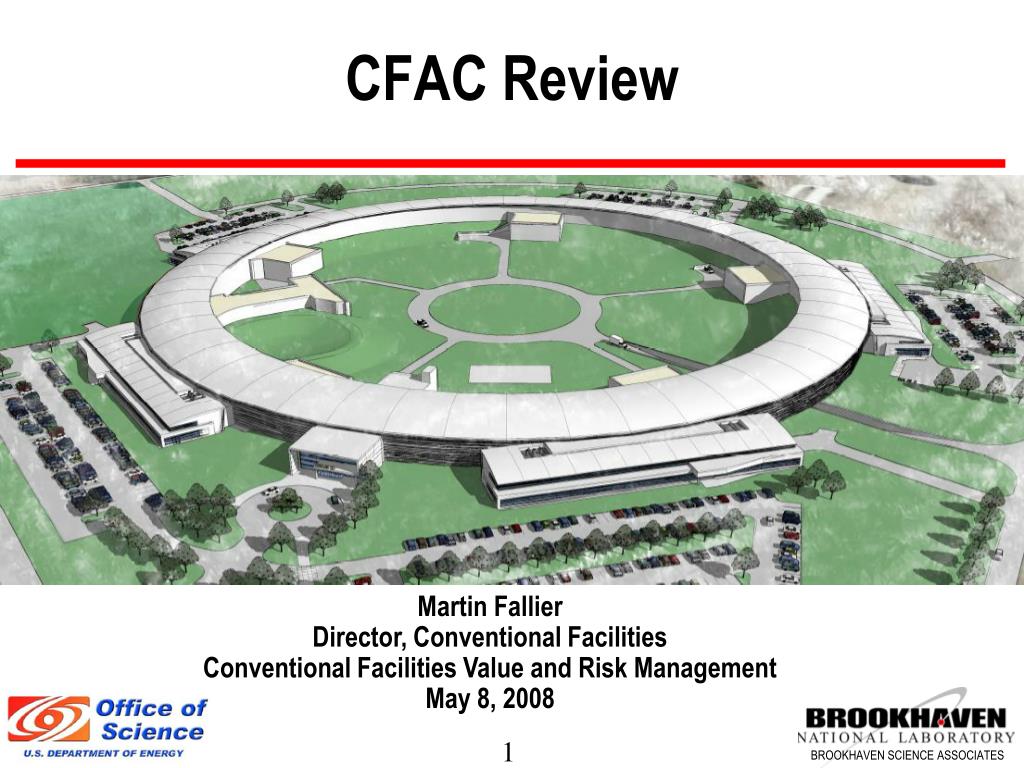 CFAC Review

Martin Fallier
Director, Conventional Facilities
Conventional Facilities Value and Risk Management
May 8, 2008

Office of Science
U.S. DEPARTMENT OF ENERGY

1

BROOKHAVEN
NATIONAL LABORATORY
BROOKHAVEN SCIENCE ASSOCIATES